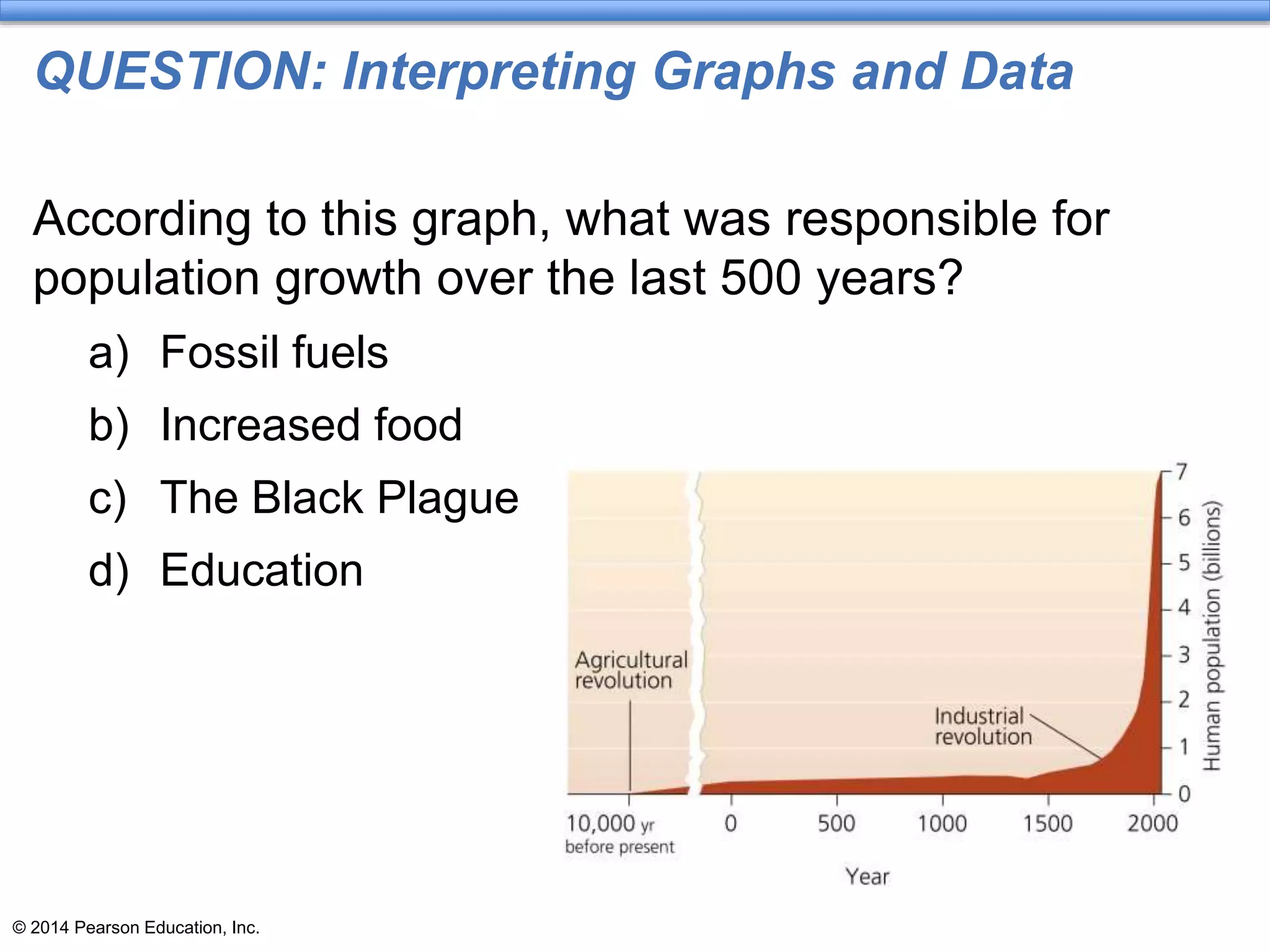 QUESTION: Interpreting Graphs and Data

According to this graph, what was responsible for population growth over the last 500 years?

a) Fossil fuels

b) Increased food

c) The Black Plague

d) Education

Agricultural revolution

Industrial revolution

7
6
5
4
3
2
1
0

Human population (billions)

10,000 yr before present

0

500

1000

1500

2000

Year

© 2014 Pearson Education, Inc.